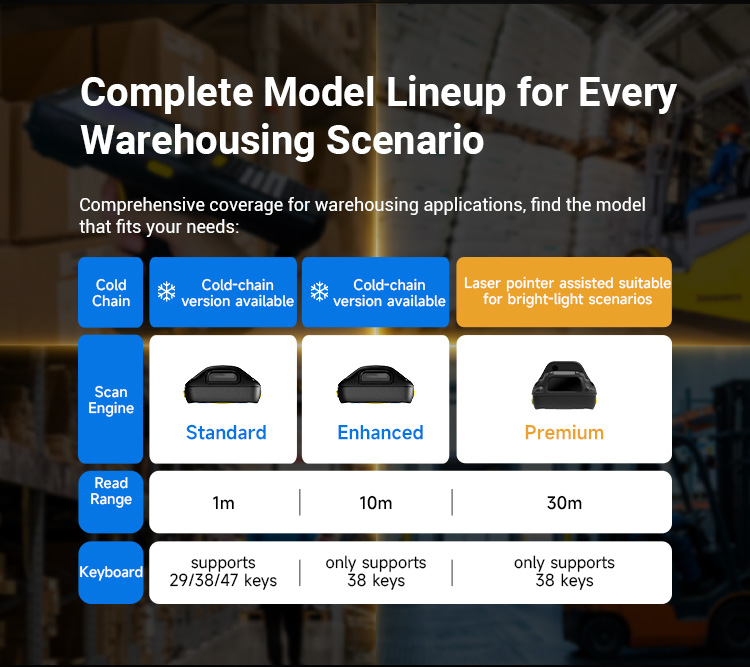 Complete Model Lineup for Every Warehousing Scenario

Comprehensive coverage for warehousing applications, find the model that fits your needs:

| Cold Chain | Cold-chain version available | Cold-chain version available | Laser pointer assisted suitable for bright-light scenarios |
|---|---|---|---|
| Scan Engine | Standard | Enhanced | Premium |
| Read Range | 1m | 10m | 30m |
| Keyboard | supports 29/38/47 keys | only supports 38 keys | only supports 38 keys |